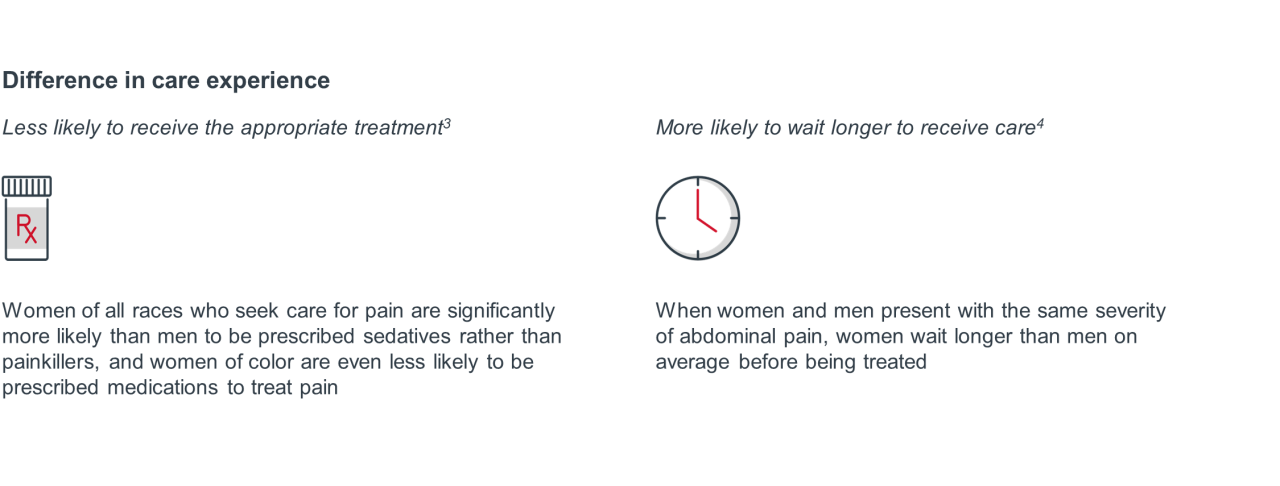 Difference in care experience

Less likely to receive the appropriate treatment$^3$

Rx

Women of all races who seek care for pain are significantly more likely than men to be prescribed sedatives rather than painkillers, and women of color are even less likely to be prescribed medications to treat pain

More likely to wait longer to receive care$^4$

When women and men present with the same severity of abdominal pain, women wait longer than men on average before being treated